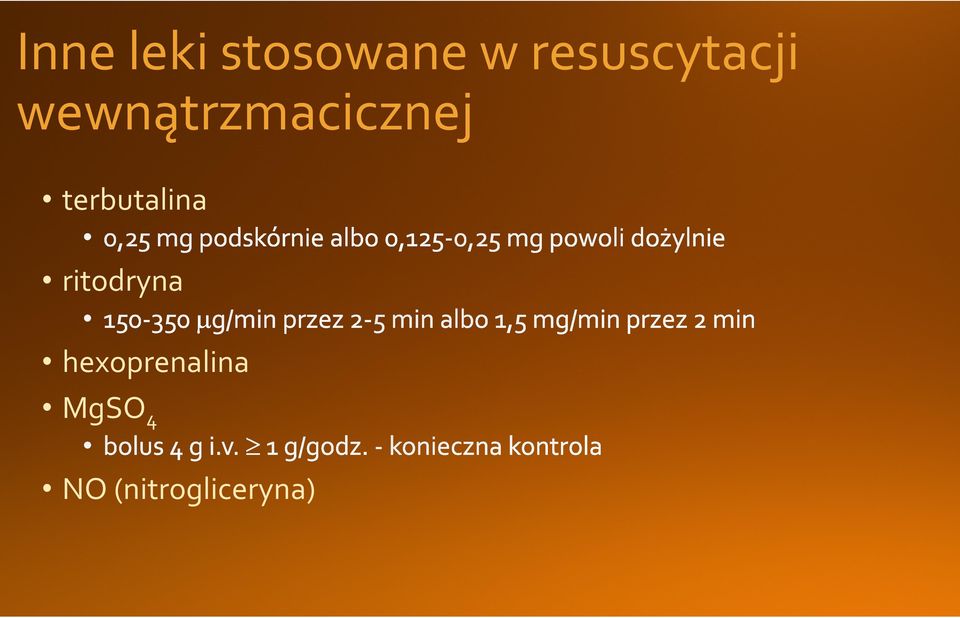 Inne leki stosowane w resuscytacji wewnątrzmacicznej

• terbutalina
  • 0,25 mg podskórnie albo 0,125-0,25 mg powoli dożylnie
• ritodryna
  • 150-350 μg/min przez 2-5 min albo 1,5 mg/min przez 2 min
• hexoprenalina
• $MgSO_4$
  • bolus 4 g i.v. $\geq$ 1 g/godz. - konieczna kontrola
• NO (nitrogliceryna)